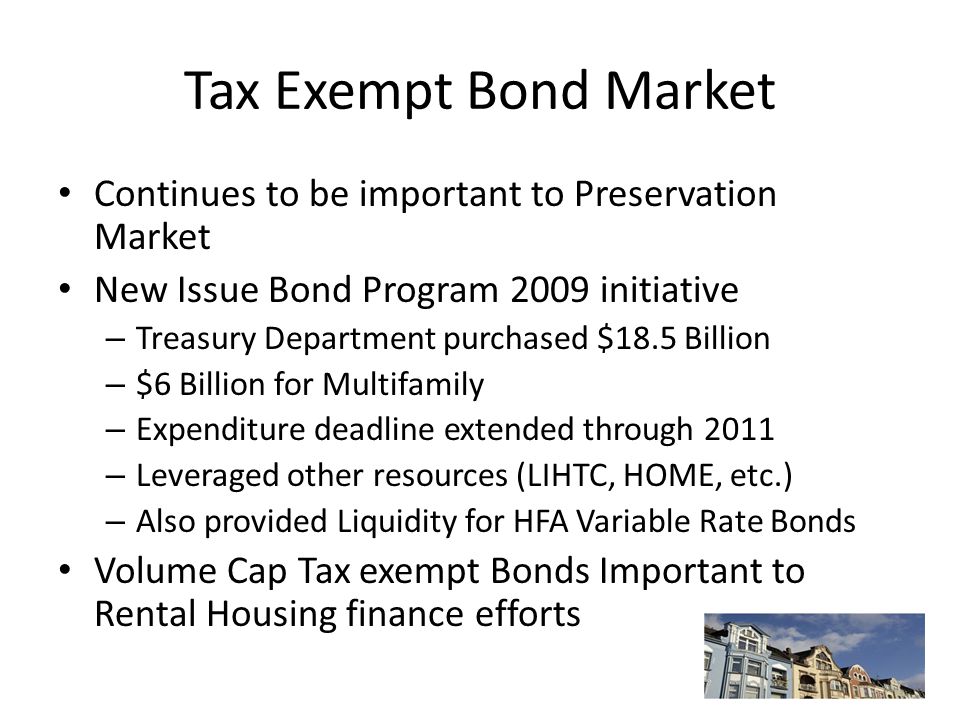 Tax Exempt Bond Market

• Continues to be important to Preservation Market

• New Issue Bond Program 2009 initiative
  – Treasury Department purchased \$18.5 Billion
  – \$6 Billion for Multifamily
  – Expenditure deadline extended through 2011
  – Leveraged other resources (LIHTC, HOME, etc.)
  – Also provided Liquidity for HFA Variable Rate Bonds

• Volume Cap Tax exempt Bonds Important to Rental Housing finance efforts